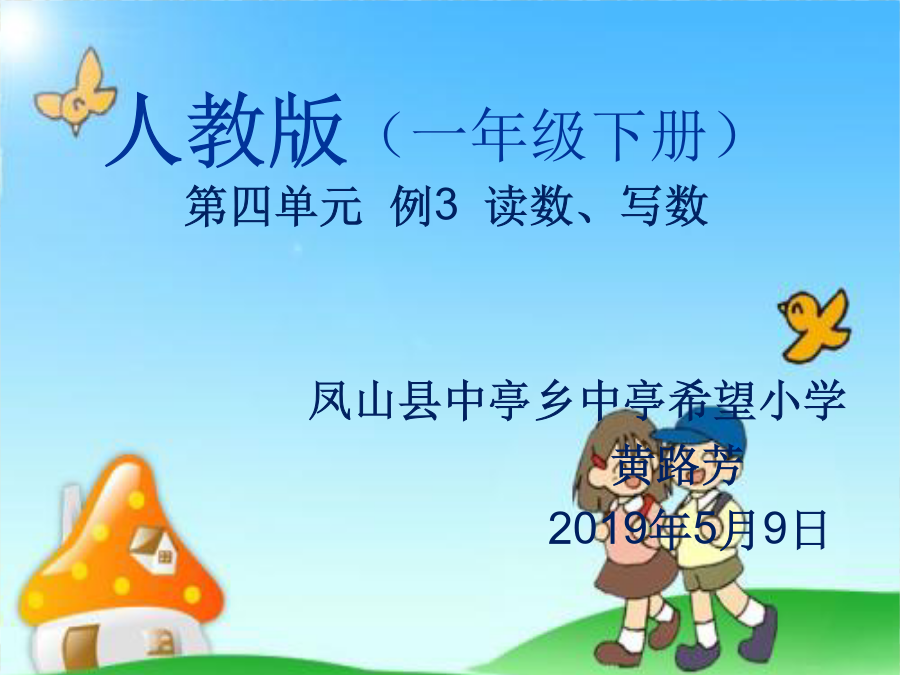 人教版（一年级下册）
第四单元 例3 读数、写数

凤山县中亭乡中亭希望小学
黄路芳
2019年5月9日